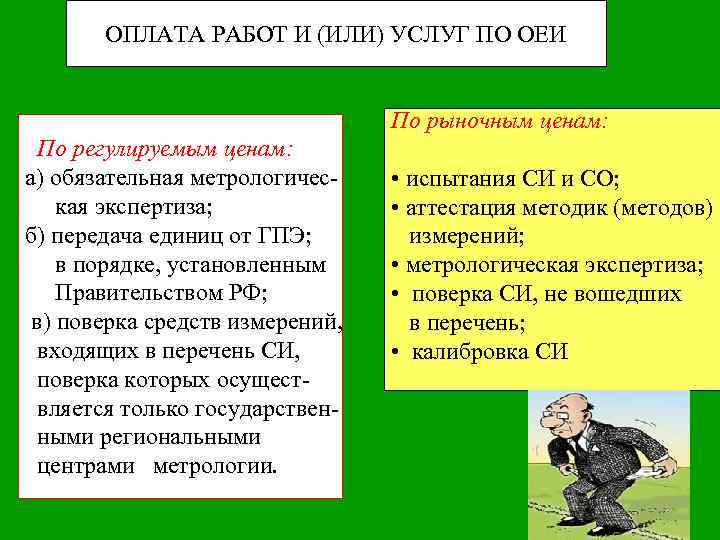 ОПЛАТА РАБОТ И (ИЛИ) УСЛУГ ПО ОЕИ

По регулируемым ценам:
а) обязательная метрологическая экспертиза;
б) передача единиц от ГПЭ; в порядке, установленным Правительством РФ;
в) поверка средств измерений, входящих в перечень СИ, поверка которых осуществляется только государственными региональными центрами метрологии.

По рыночным ценам:

• испытания СИ и СО;
• аттестация методик (методов) измерений;
• метрологическая экспертиза;
• поверка СИ, не вошедших в перечень;
• калибровка СИ